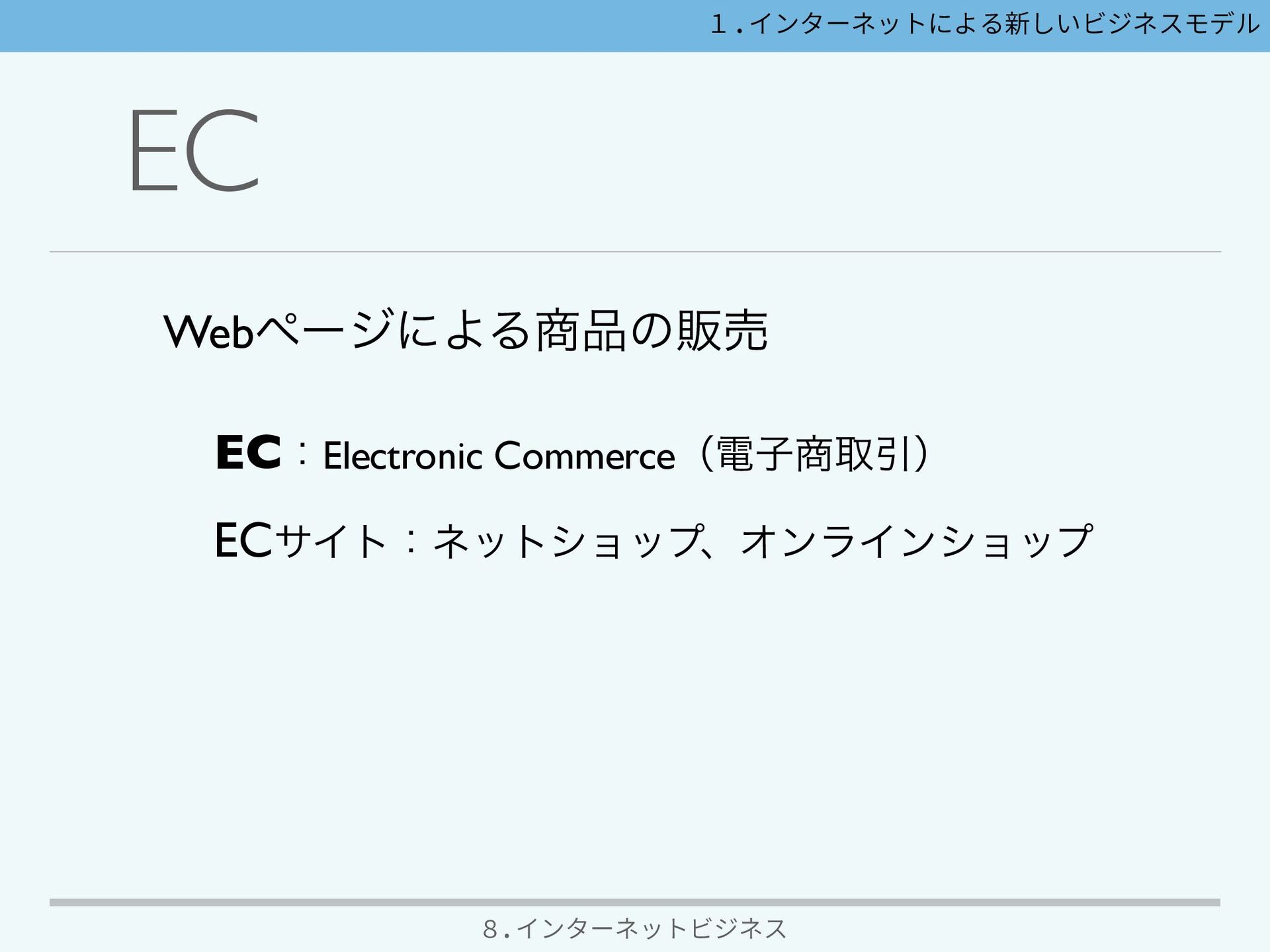 １.インターネットによる新しいビジネスモデル

EC

Webページによる商品の販売

EC：Electronic Commerce（電子商取引）

ECサイト：ネットショップ、オンラインショップ

８.インターネットビジネス